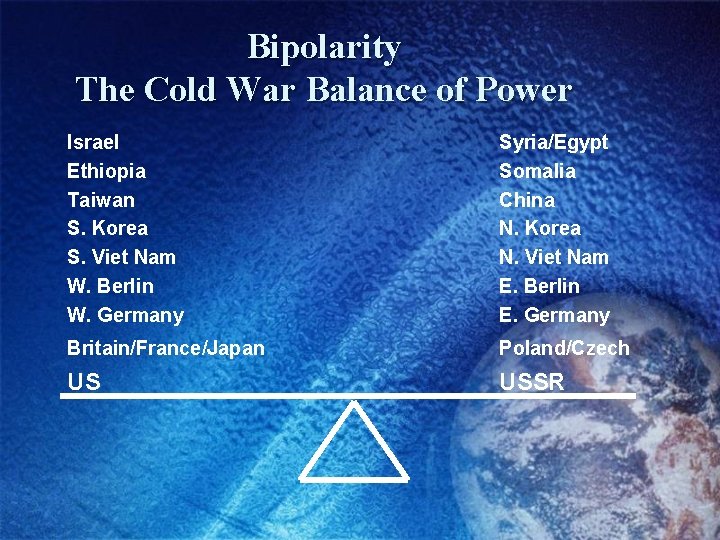 Bipolarity
The Cold War Balance of Power

Israel
Ethiopia
Taiwan
S. Korea
S. Viet Nam
W. Berlin
W. Germany
Britain/France/Japan
US

Syria/Egypt
Somalia
China
N. Korea
N. Viet Nam
E. Berlin
E. Germany
Poland/Czech
USSR